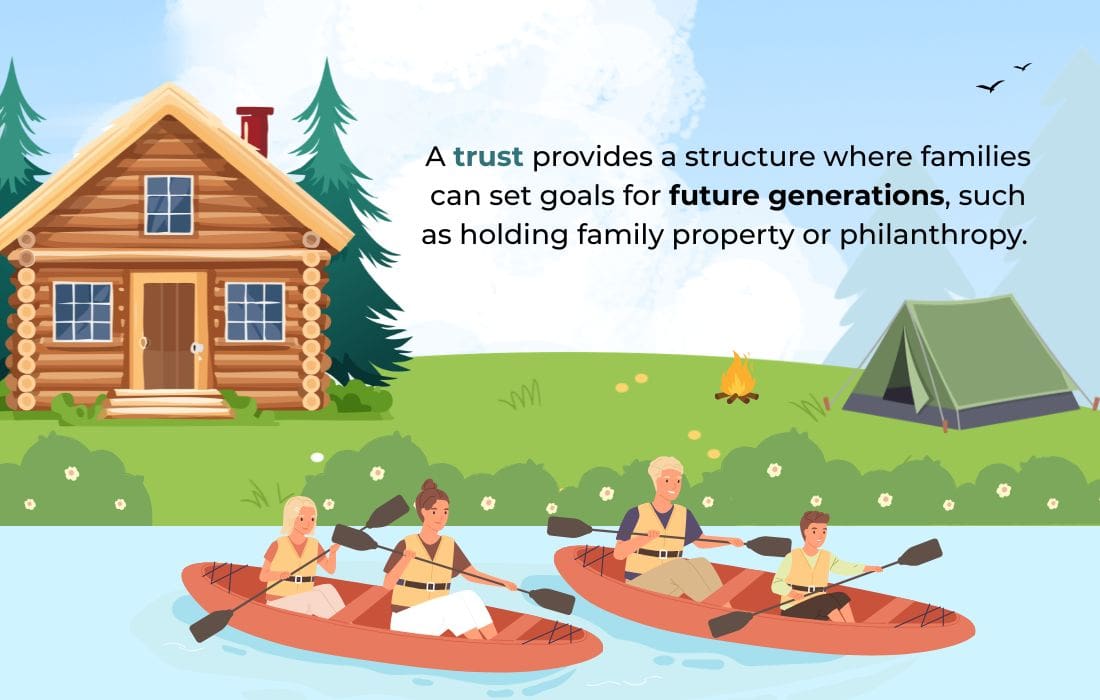 A trust provides a structure where families can set goals for future generations, such as holding family property or philanthropy.